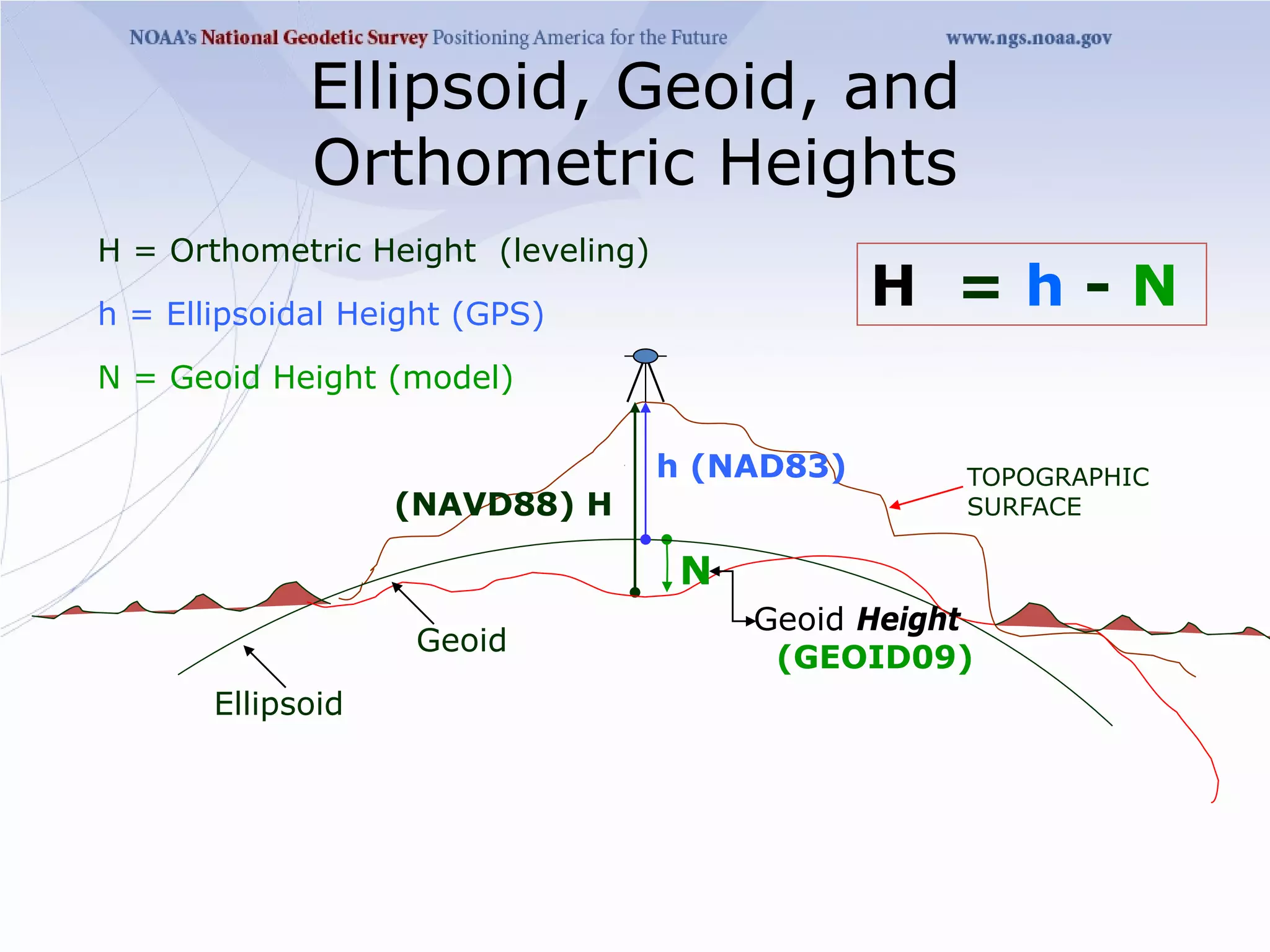 NOAA's National Geodetic Survey Positioning America for the Future www.ngs.noaa.gov

Ellipsoid, Geoid, and Orthometric Heights

H = Orthometric Height (leveling)

h = Ellipsoidal Height (GPS)

N = Geoid Height (model)

H = h - N

h (NAD83)

(NAVD88) H

TOPOGRAPHIC SURFACE

N

Geoid Height (GEOID09)

Geoid

Ellipsoid